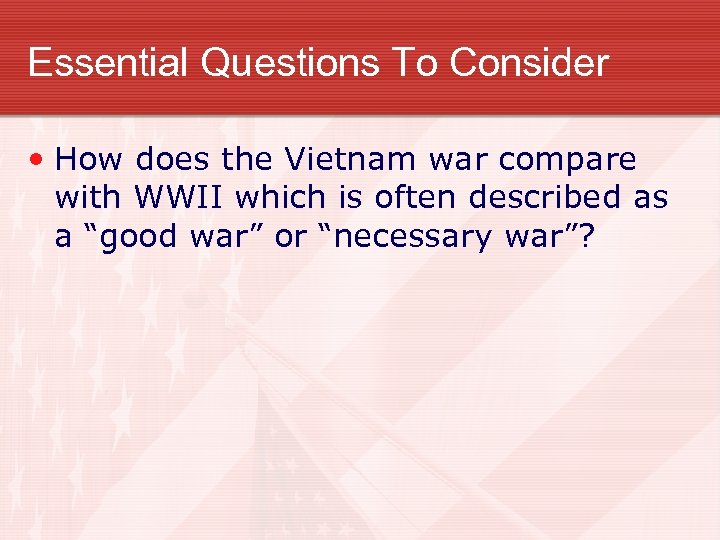 Essential Questions To Consider

• How does the Vietnam war compare with WWII which is often described as a “good war” or “necessary war”?